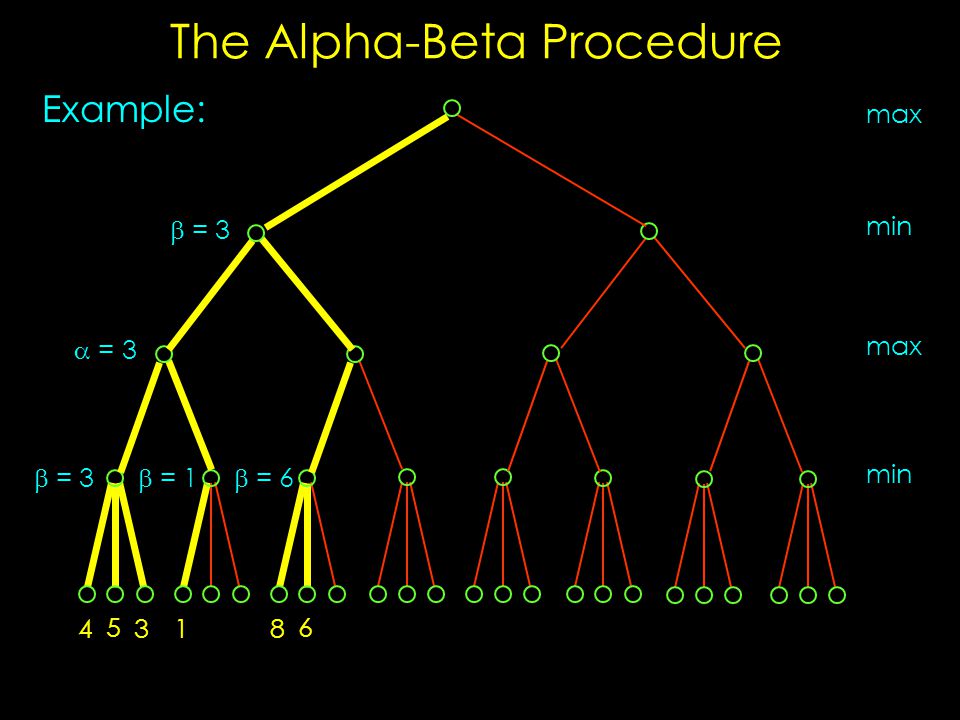 The Alpha-Beta Procedure

Example:

max

$\beta = 3$

min

$\alpha = 3$

max

$\beta = 3$ $\beta = 1$ $\beta = 6$

min

4 5 3 1 8 6